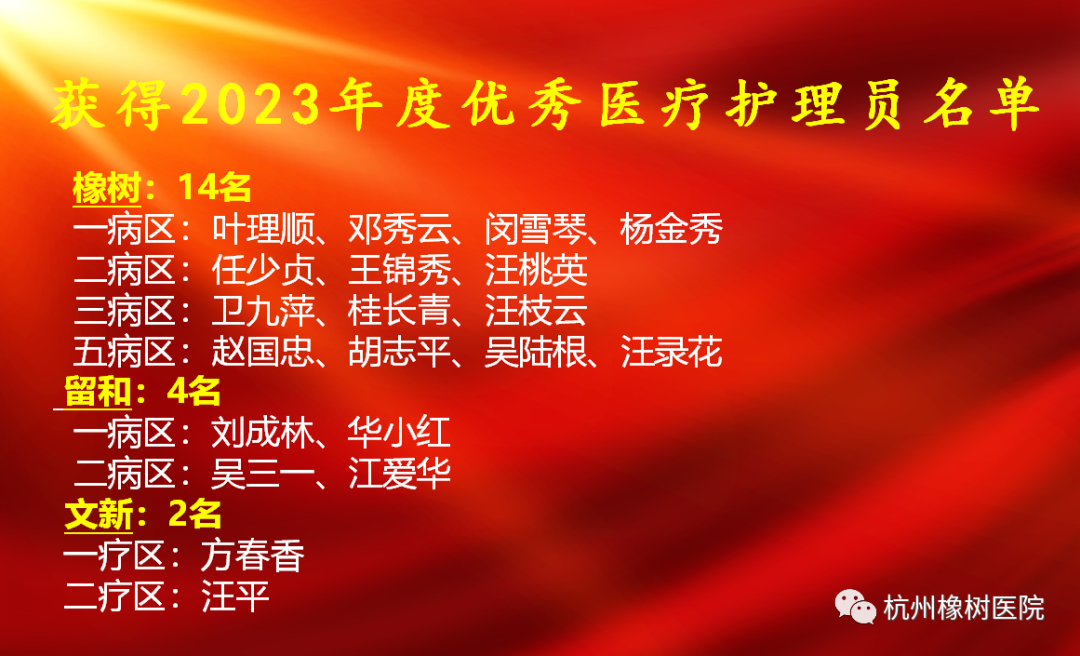 获得2023年度优秀医疗护理员名单

橡树：14名
一病区：叶理顺、邓秀云、闵雪琴、杨金秀
二病区：任少贞、王锦秀、汪桃英
三病区：卫九萍、桂长青、汪枝云
五病区：赵国忠、胡志平、吴陆根、汪录花
留和：4名
一病区：刘成林、华小红
二病区：吴三一、江爱华
文新：2名
一疗区：方春香
二疗区：汪平

杭州橡树医院